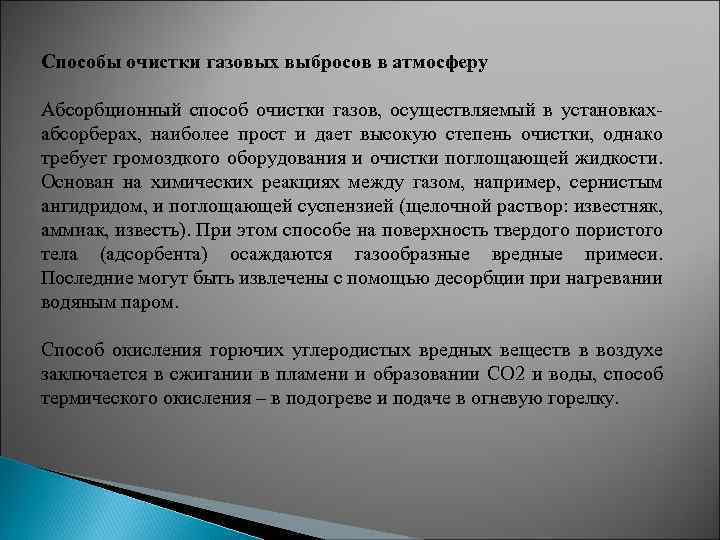 Способы очистки газовых выбросов в атмосферу

Абсорбционный способ очистки газов, осуществляемый в установках-абсорберах, наиболее прост и дает высокую степень очистки, однако требует громоздкого оборудования и очистки поглощающей жидкости. Основан на химических реакциях между газом, например, сернистым ангидридом, и поглощающей суспензией (щелочной раствор: известняк, аммиак, известь). При этом способе на поверхность твердого пористого тела (адсорбента) осаждаются газообразные вредные примеси. Последние могут быть извлечены с помощью десорбции при нагревании водяным паром.

Способ окисления горючих углеродистых вредных веществ в воздухе заключается в сжигании в пламени и образовании СО2 и воды, способ термического окисления – в подогреве и подаче в огневую горелку.